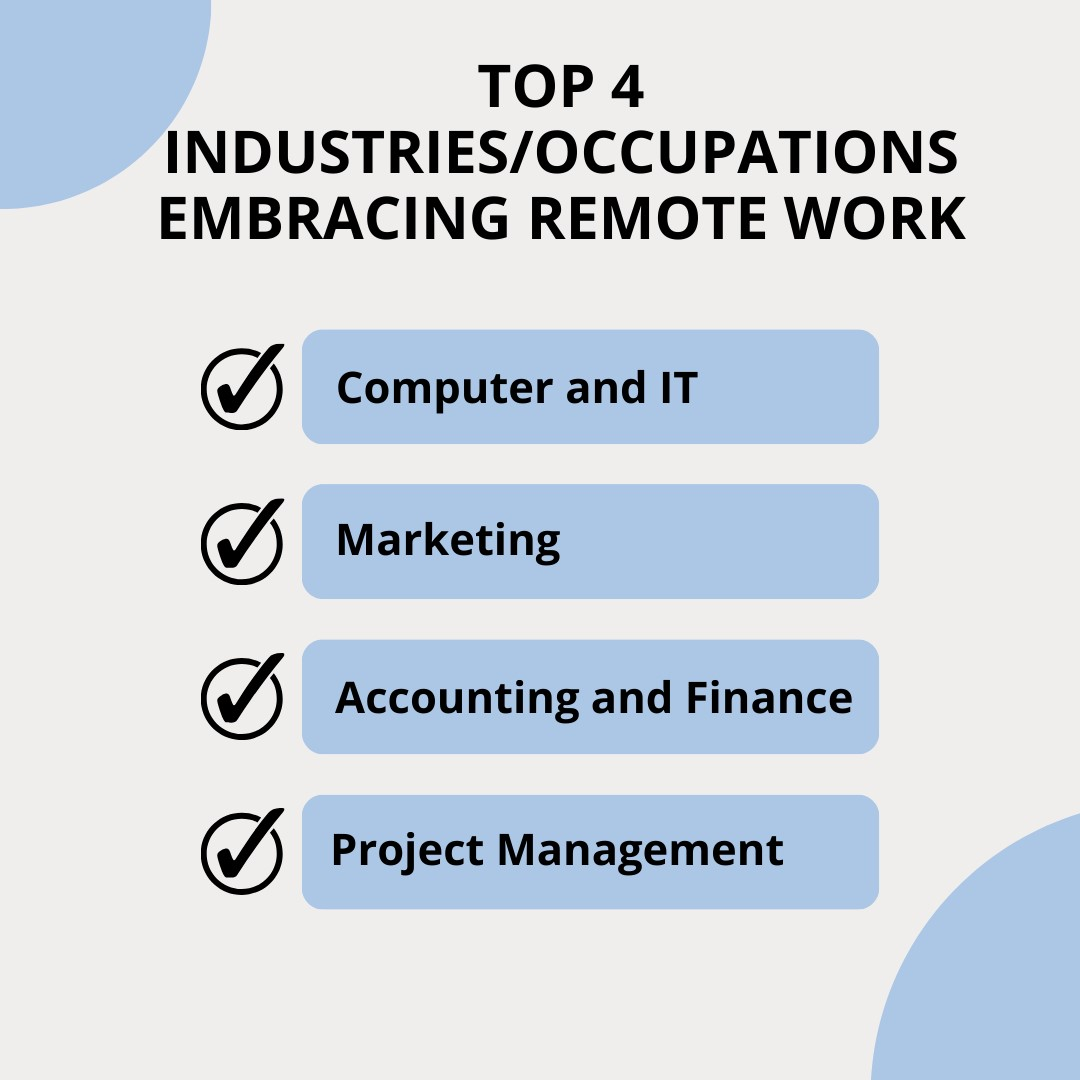 TOP 4
INDUSTRIES/OCCUPATIONS
EMBRACING REMOTE WORK

Computer and IT

Marketing

Accounting and Finance

Project Management